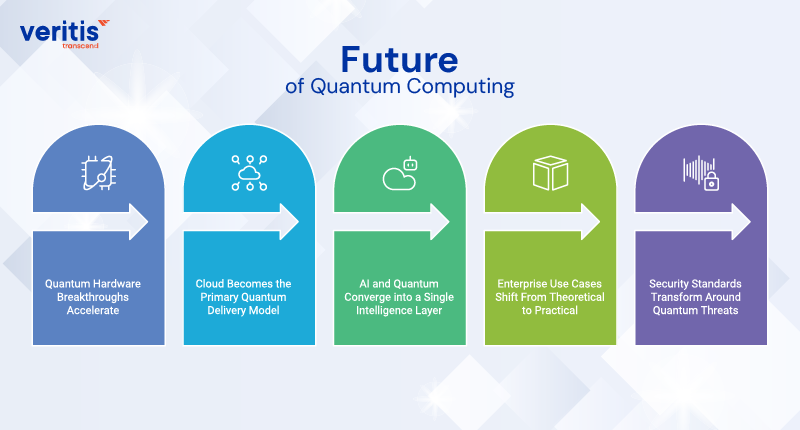 veritis
transcend

Future
of Quantum Computing

Quantum Hardware Breakthroughs Accelerate

Cloud Becomes the Primary Quantum Delivery Model

AI and Quantum Converge into a Single Intelligence Layer

Enterprise Use Cases Shift From Theoretical to Practical

Security Standards Transform Around Quantum Threats